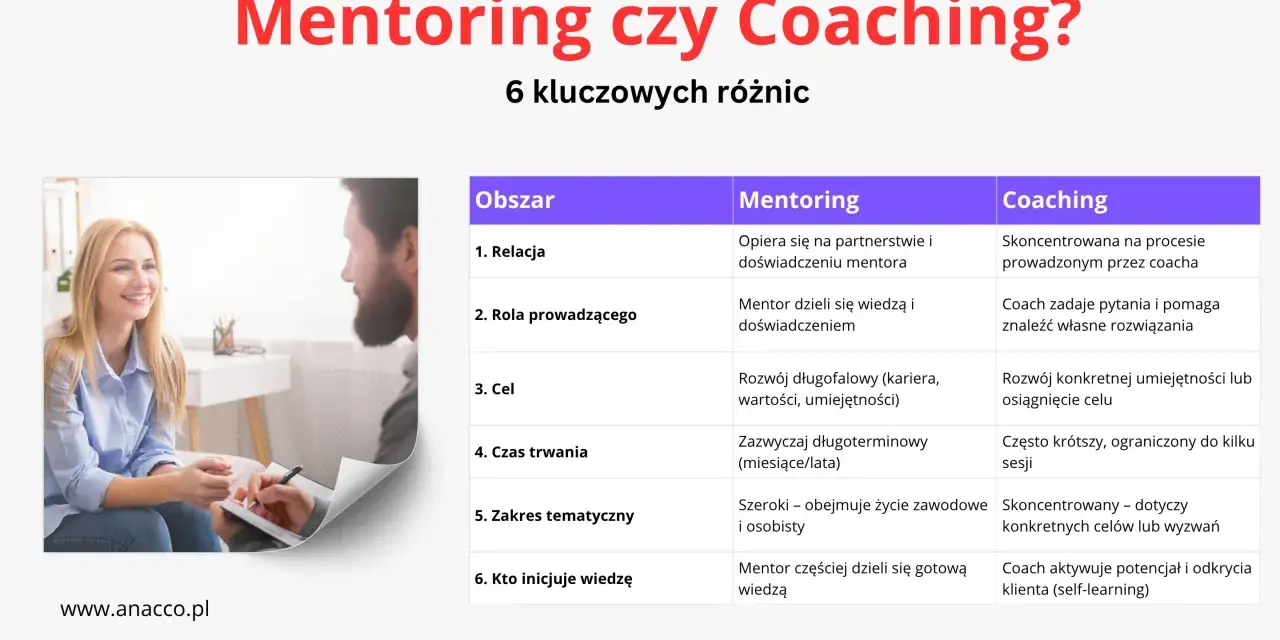 Mentoring czy Coaching?

6 kluczowych różnic

| Obszar | Mentoring | Coaching |
|---|---|---|
| 1. Relacja | Opiera się na partnerstwie i doświadczeniu mentora | Skoncentrowana na procesie prowadzonym przez coacha |
| 2. Rola prowadzącego | Mentor dzieli się wiedzą i doświadczeniem | Coach zadaje pytania i pomaga znaleźć własne rozwiązania |
| 3. Cel | Rozwój długofalowy (kariera, wartości, umiejętności) | Rozwój konkretnej umiejętności lub osiągnięcie celu |
| 4. Czas trwania | Zazwyczaj długoterminowy (miesiące/lata) | Często krótszy, ograniczony do kilku sesji |
| 5. Zakres tematyczny | Szeroki – obejmuje życie zawodowe i osobisty | Skoncentrowany – dotyczy konkretnych celów lub wyzwań |
| 6. Kto inicjuje wiedzę | Mentor częściej dzieli się gotową wiedzą | Coach aktywuje potencjał i odkrycia klienta (self-learning) |

www.anacco.pl